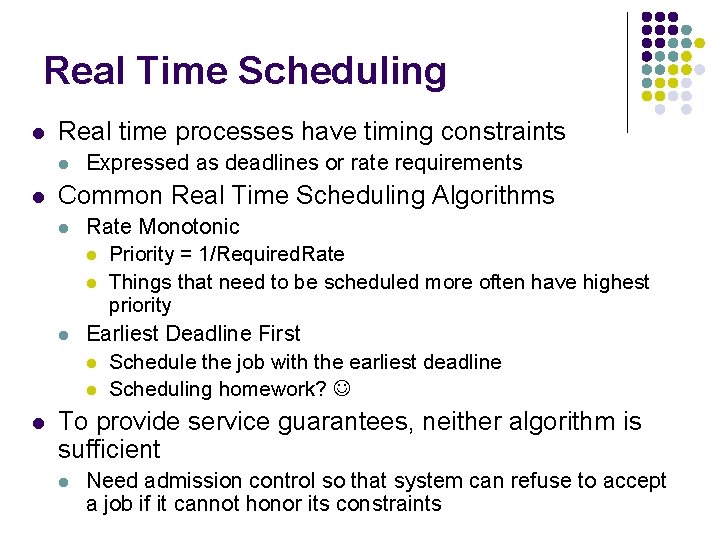 Real Time Scheduling

- Real time processes have timing constraints
  - Expressed as deadlines or rate requirements
- Common Real Time Scheduling Algorithms
  - Rate Monotonic
    - Priority = 1/RequiredRate
    - Things that need to be scheduled more often have highest priority
  - Earliest Deadline First
    - Schedule the job with the earliest deadline
    - Scheduling homework? ☺
- To provide service guarantees, neither algorithm is sufficient
  - Need admission control so that system can refuse to accept a job if it cannot honor its constraints